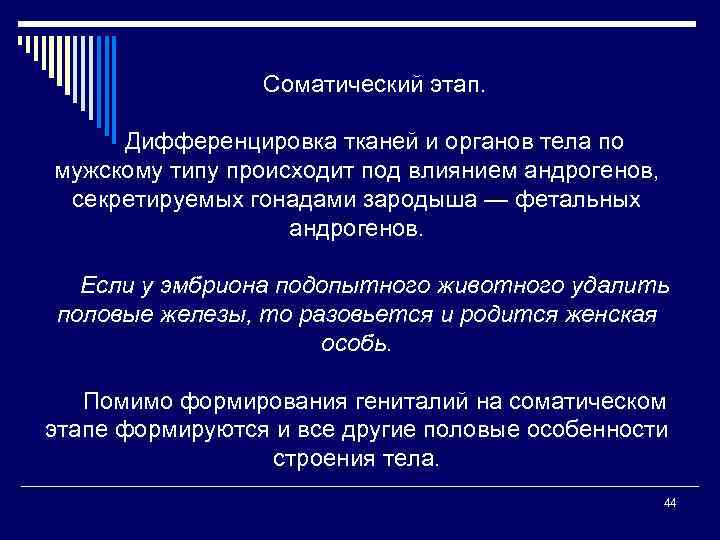 Соматический этап.

Дифференцировка тканей и органов тела по мужскому типу происходит под влиянием андрогенов, секретируемых гонадами зародыша — фетальных андрогенов.

Если у эмбриона подопытного животного удалить половые железы, то разовьется и родится женская особь.

Помимо формирования гениталий на соматическом этапе формируются и все другие половые особенности строения тела.

44